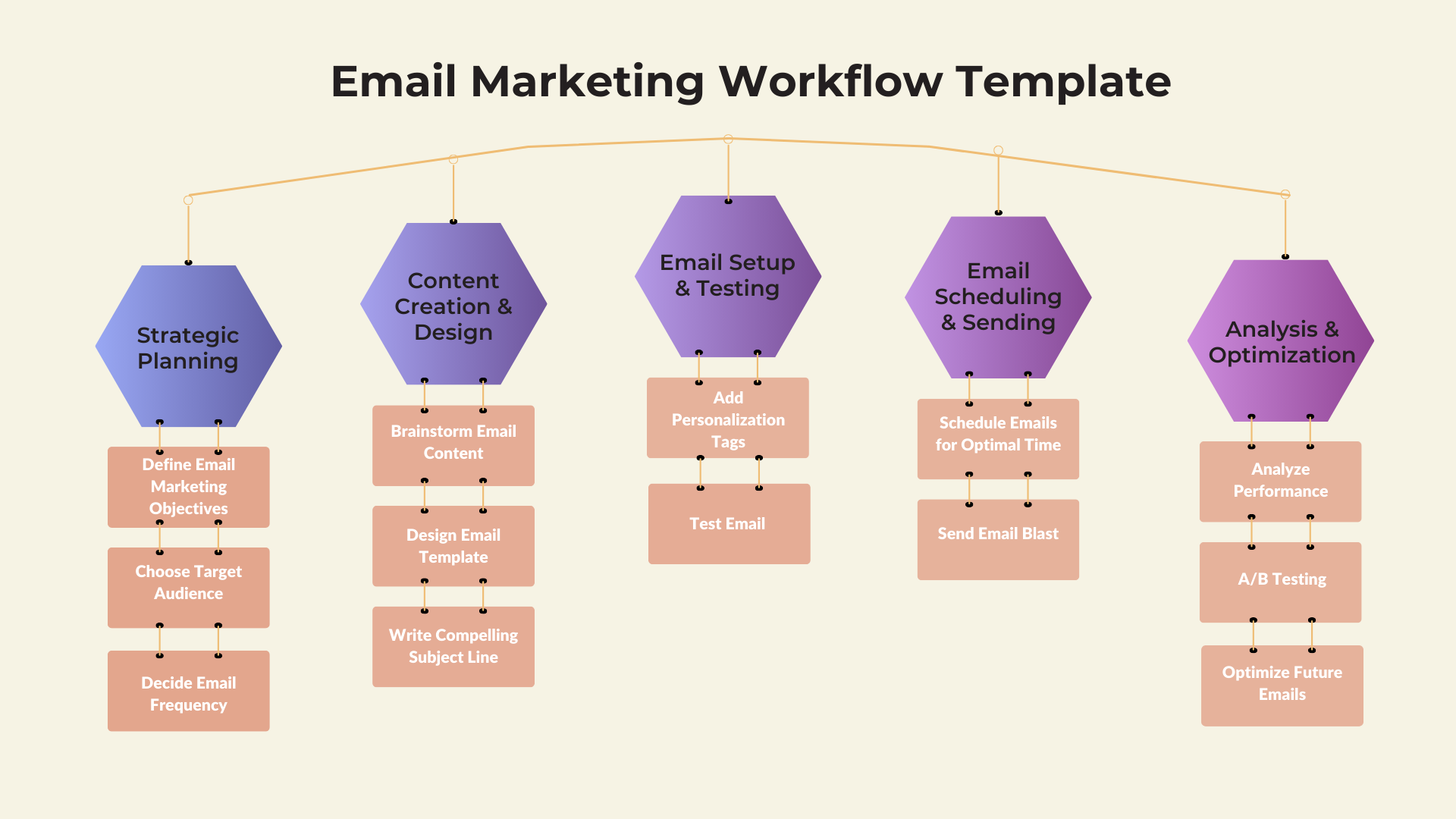 Email Marketing Workflow Template

Strategic Planning

Define Email Marketing Objectives

Choose Target Audience

Decide Email Frequency

Content Creation & Design

Brainstorm Email Content

Design Email Template

Write Compelling Subject Line

Email Setup & Testing

Add Personalization Tags

Test Email

Email Scheduling & Sending

Schedule Emails for Optimal Time

Send Email Blast

Analysis & Optimization

Analyze Performance

A/B Testing

Optimize Future Emails